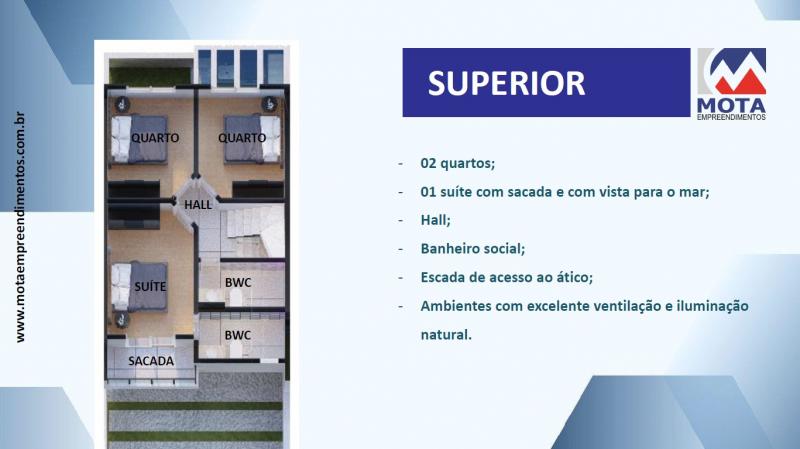 www.motaempreendimentos.com.br

QUARTO
QUARTO
HALL
SUÍTE
BWC
BWC
SACADA

SUPERIOR

MOTA
EMPREENDIMENTOS

- 02 quartos;
- 01 suíte com sacada e com vista para o mar;
- Hall;
- Banheiro social;
- Escada de acesso ao ático;
- Ambientes com excelente ventilação e iluminação natural.